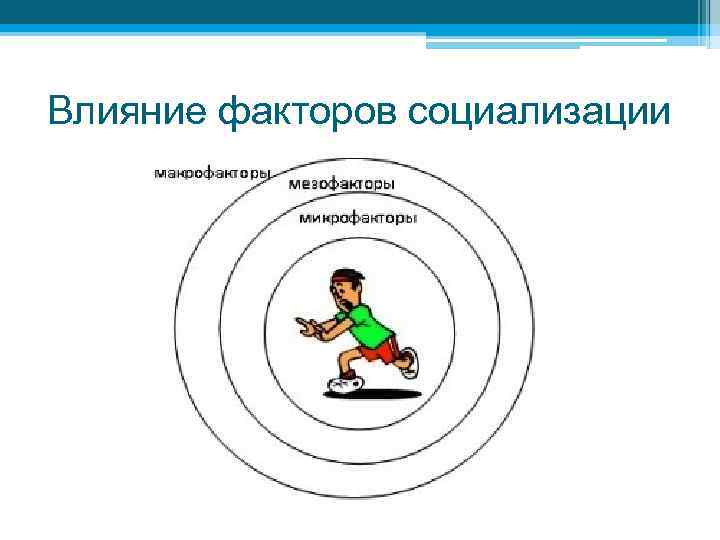 Влияние факторов социализации

макрофакторы

мезофакторы

микрофакторы